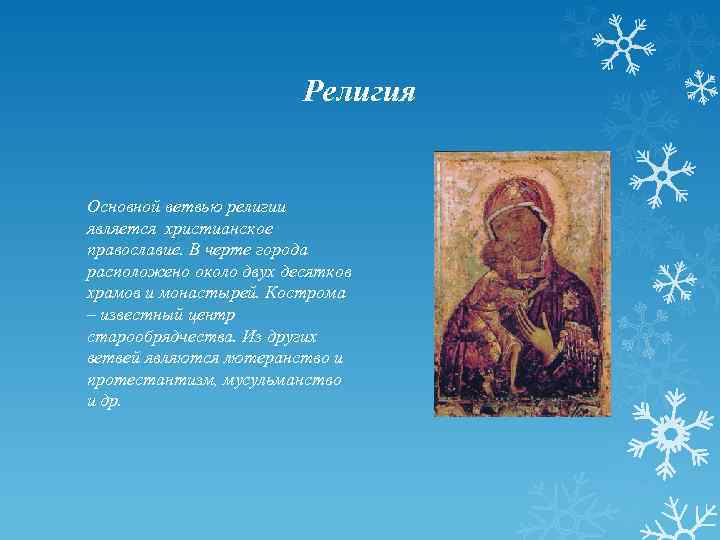 Религия

Основной ветвью религии является христианское православие. В черте города расположено около двух десятков храмов и монастырей. Кострома – известный центр старообрядчества. Из других ветвей являются лютеранство и протестантизм, мусульманство и др.